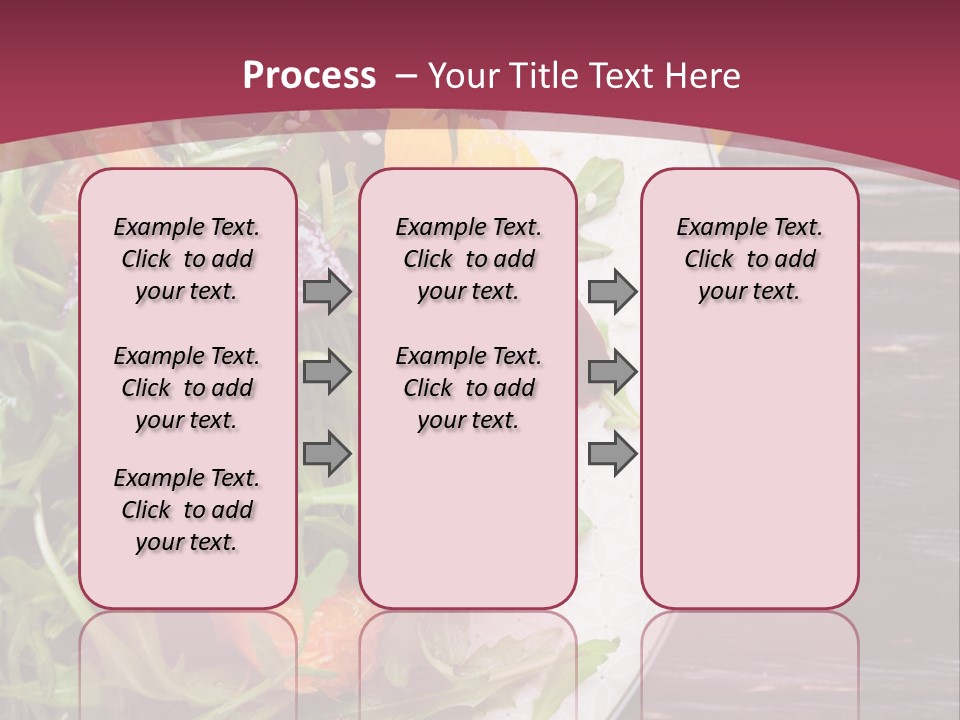 Process – Your Title Text Here

Example Text. Click to add your text.

Example Text. Click to add your text.

Example Text. Click to add your text.

Example Text. Click to add your text.

Example Text. Click to add your text.

Example Text. Click to add your text.